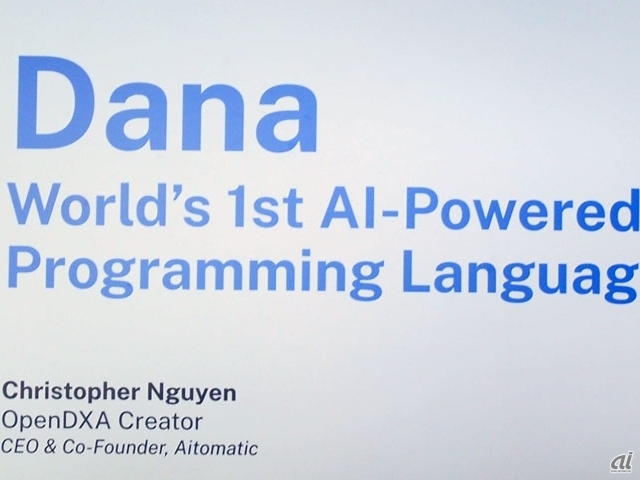 Dana
World's 1st AI-Powered
Programming Languag

Christopher Nguyen
OpenDXA Creator
CEO & Co-Founder, Aitomatic

ai